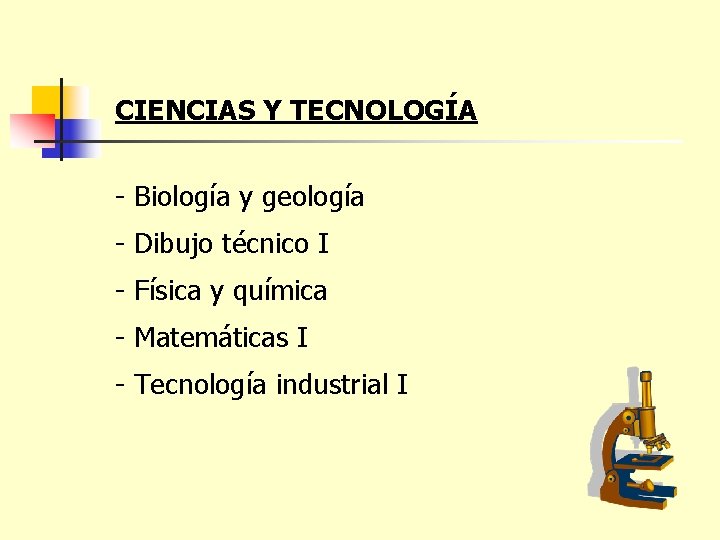 CIENCIAS Y TECNOLOGÍA

- Biología y geología
- Dibujo técnico I
- Física y química
- Matemáticas I
- Tecnología industrial I